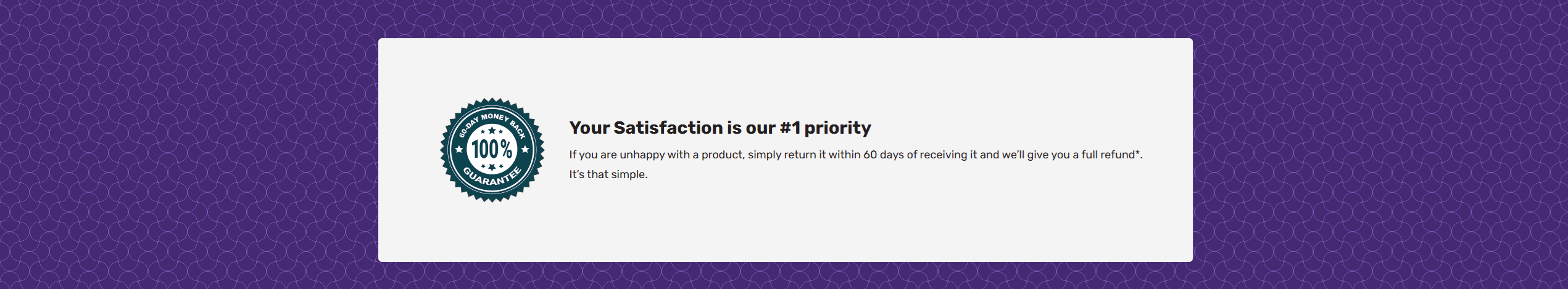 60-DAY MONEY BACK
100%
GUARANTEE

Your Satisfaction is our #1 priority

If you are unhappy with a product, simply return it within 60 days of receiving it and we'll give you a full refund*. It's that simple.